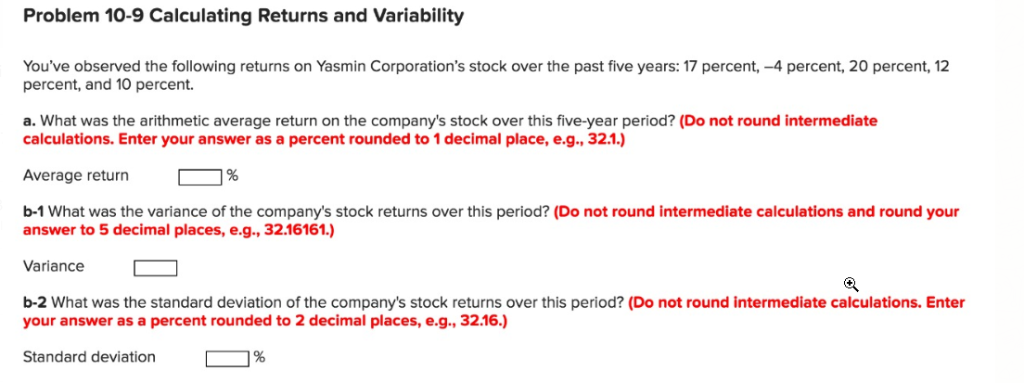 Problem 10-9 Calculating Returns and Variability

You've observed the following returns on Yasmin Corporation's stock over the past five years: 17 percent, –4 percent, 20 percent, 12 percent, and 10 percent.

a. What was the arithmetic average return on the company's stock over this five-year period? (Do not round intermediate calculations. Enter your answer as a percent rounded to 1 decimal place, e.g., 32.1.)

Average return %

b-1 What was the variance of the company's stock returns over this period? (Do not round intermediate calculations and round your answer to 5 decimal places, e.g., 32.16161.)

Variance

b-2 What was the standard deviation of the company's stock returns over this period? (Do not round intermediate calculations. Enter your answer as a percent rounded to 2 decimal places, e.g., 32.16.)

Standard deviation %